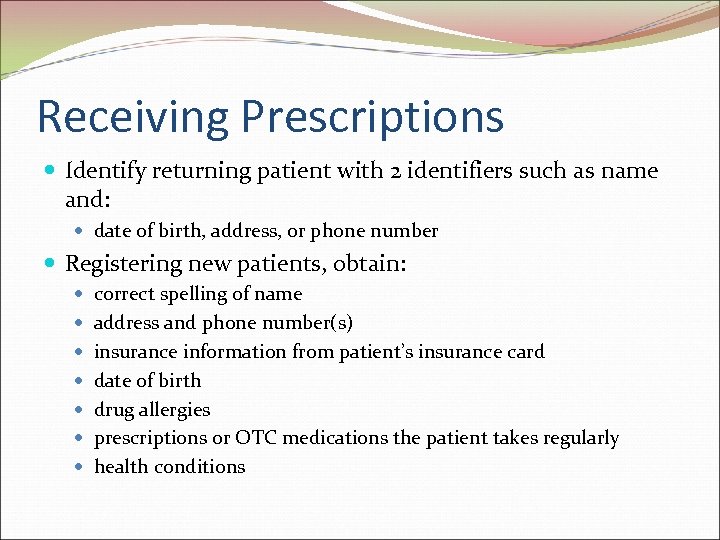 Receiving Prescriptions

- Identify returning patient with 2 identifiers such as name and:
  - date of birth, address, or phone number
- Registering new patients, obtain:
  - correct spelling of name
  - address and phone number(s)
  - insurance information from patient's insurance card
  - date of birth
  - drug allergies
  - prescriptions or OTC medications the patient takes regularly
  - health conditions